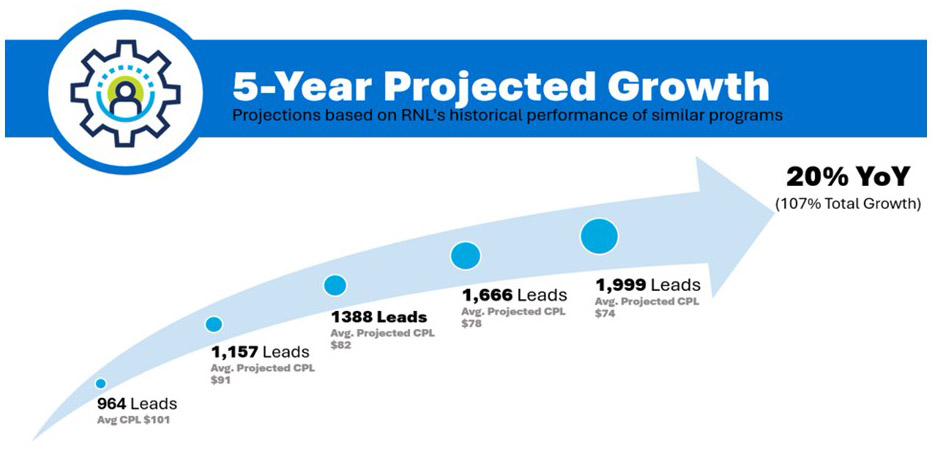 5-Year Projected Growth
Projections based on RNL's historical performance of similar programs

20% YoY
(107% Total Growth)

964 Leads
Avg CPL $101

1,157 Leads
Avg. Projected CPL
$91

1388 Leads
Avg. Projected CPL
$82

1,666 Leads
Avg. Projected CPL
$78

1,999 Leads
Avg. Projected CPL
$74